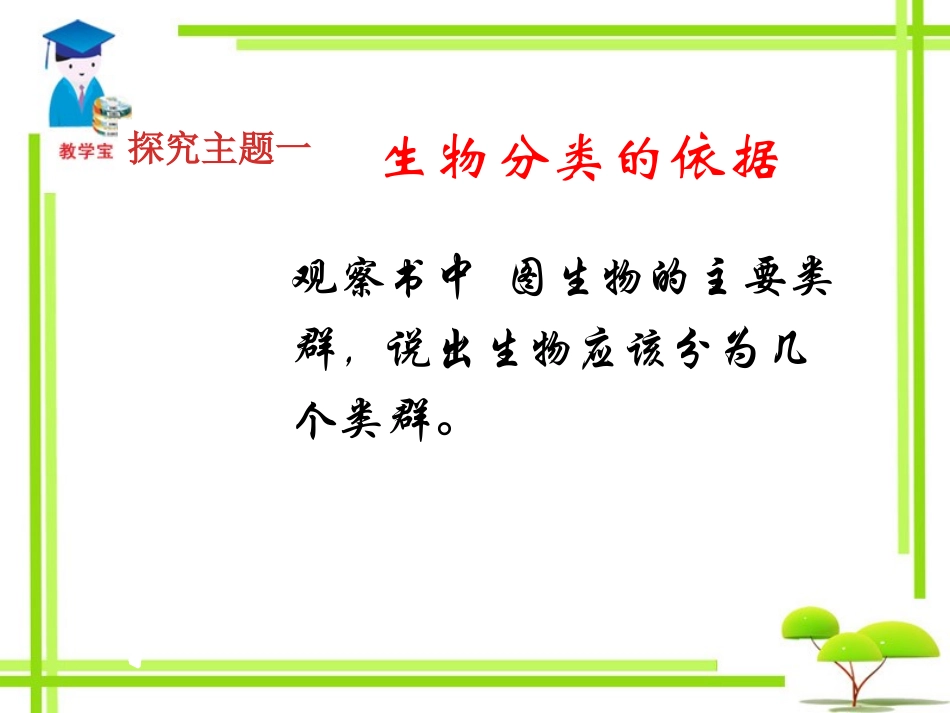 教学宝 探究主题一

生物分类的依据

观察书中 图生物的主要类群，说出生物应该分为几个类群。